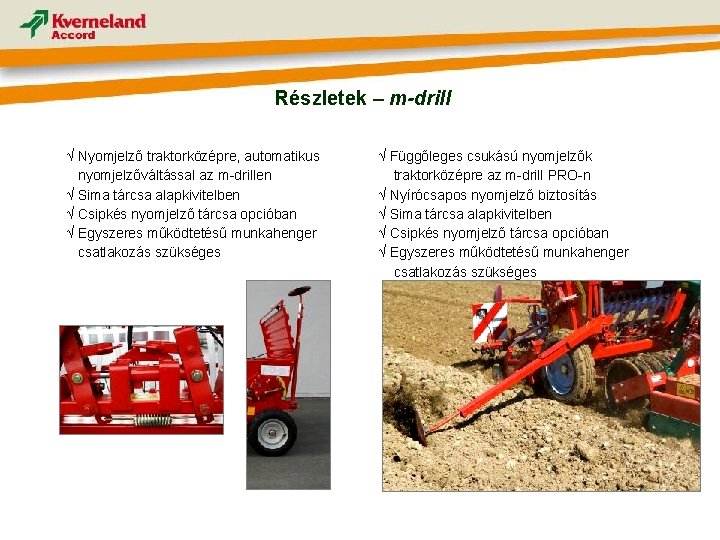 Kverneland
Accord

Részletek – m-drill

√ Nyomjelző traktorközépre, automatikus nyomjelzőváltással az m-drillen
√ Sima tárcsa alapkivitelben
√ Csipkés nyomjelző tárcsa opcióban
√ Egyszeres működtetésű munkahenger csatlakozás szükséges

√ Függőleges csukású nyomjelzők traktorközépre az m-drill PRO-n
√ Nyírócsapos nyomjelző biztosítás
√ Sima tárcsa alapkivitelben
√ Csipkés nyomjelző tárcsa opcióban
√ Egyszeres működtetésű munkahenger csatlakozás szükséges